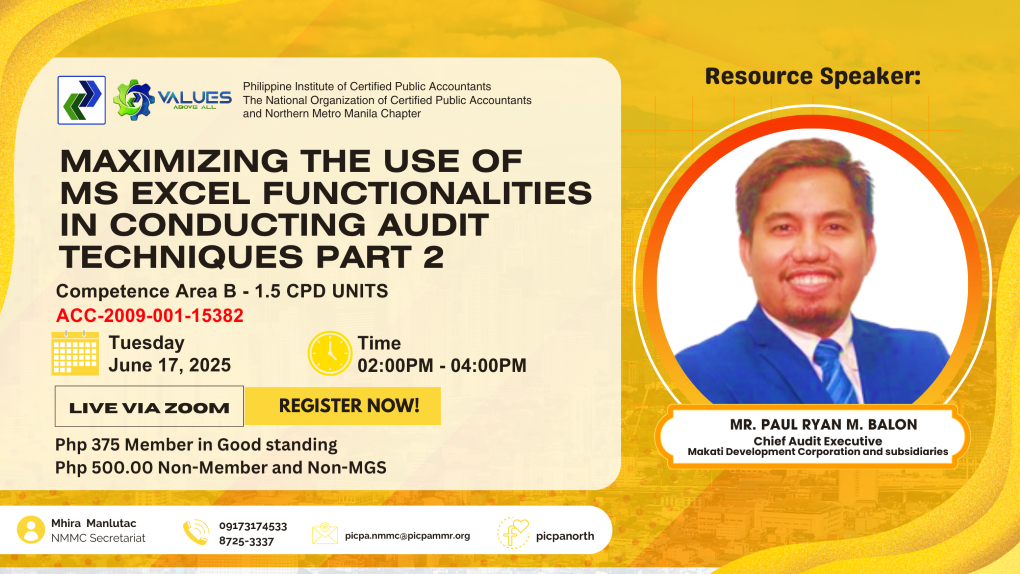 VALUES ABOVE ALL

Philippine Institute of Certified Public Accountants
The National Organization of Certified Public Accountants
and Northern Metro Manila Chapter

MAXIMIZING THE USE OF MS EXCEL FUNCTIONALITIES IN CONDUCTING AUDIT TECHNIQUES PART 2

Competence Area B - 1.5 CPD UNITS
ACC-2009-001-15382

Tuesday
June 17, 2025

Time
02:00PM - 04:00PM

LIVE VIA ZOOM

REGISTER NOW!

Php 375 Member in Good standing
Php 500.00 Non-Member and Non-MGS

Resource Speaker:

MR. PAUL RYAN M. BALON
Chief Audit Executive
Makati Development Corporation and subsidiaries

Mhira Manlutac
NMMC Secretariat

09173174533
8725-3337

picpa.nmmc@picpammr.org

picpanorth